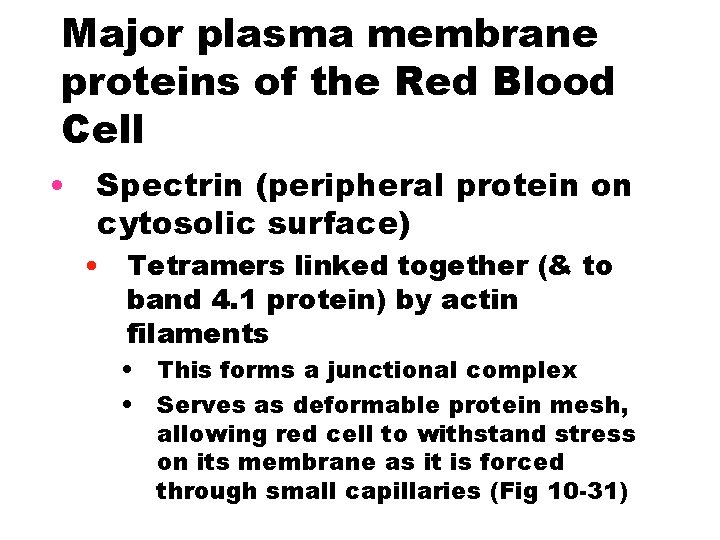 Major plasma membrane proteins of the Red Blood Cell

• Spectrin (peripheral protein on cytosolic surface)
  • Tetramers linked together (& to band 4.1 protein) by actin filaments
    • This forms a junctional complex
    • Serves as deformable protein mesh, allowing red cell to withstand stress on its membrane as it is forced through small capillaries (Fig 10-31)